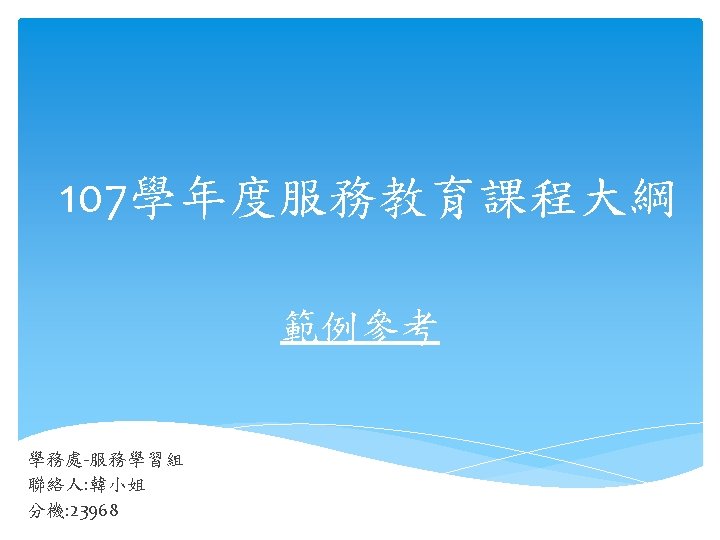 107學年度服務教育課程大綱

範例參考

學務處-服務學習組
聯絡人:韓小姐
分機:23968